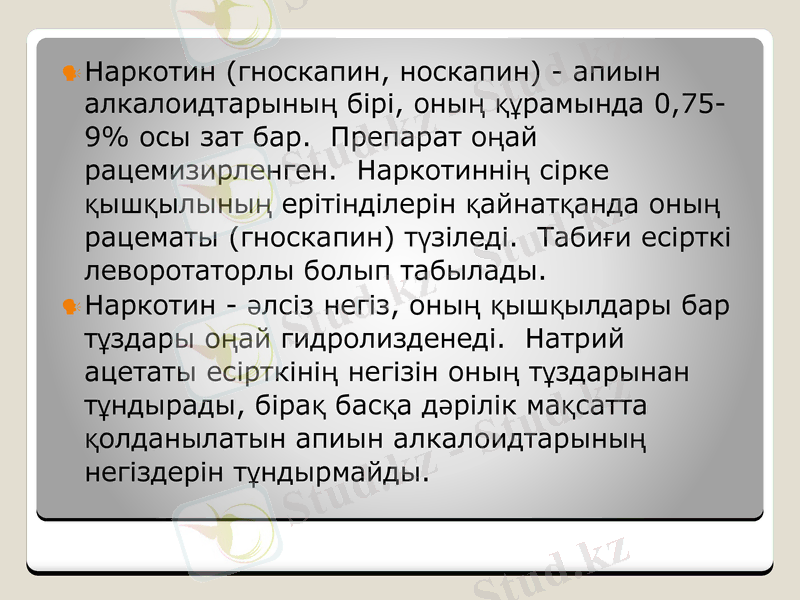 Наркотин (гноскапин, носкапин) - апиын алкалоидтарының бірі, оның құрамында 0,75-9% осы зат бар. Препарат оңай рацемизирленген. Наркотиннің сірке қышқылының ерітінділерін қайнатқанда оның рацематы (гноскапин) түзіледі. Табиғи есірткі леворотаторлы болып табылады.

Наркотин - әлсіз негіз, оның қышқылдары бар тұздары оңай гидролизденеді. Натрий ацетаты есірткінің негізін оның тұздарынан тұндырады, бірақ басқа дәрілік мақсатта қолданылатын апиын алкалоидтарының негіздерін тұндырмайды.

Stud.kz